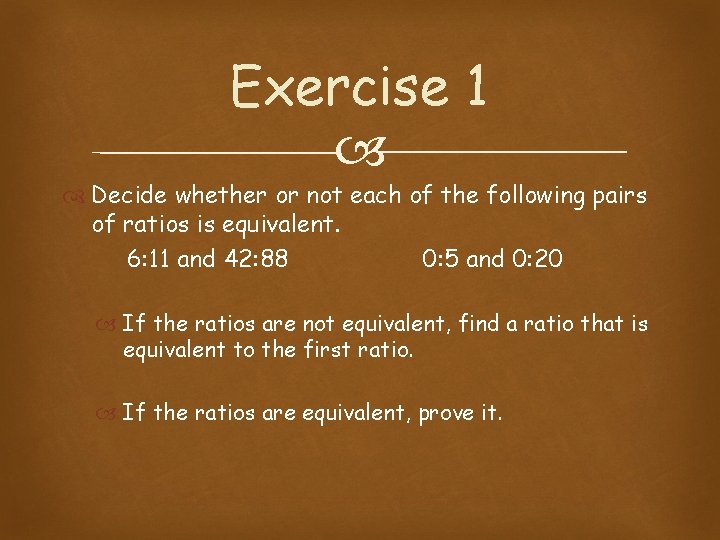 Exercise 1

Decide whether or not each of the following pairs of ratios is equivalent.

6:11 and 42:88

0:5 and 0:20

If the ratios are not equivalent, find a ratio that is equivalent to the first ratio.

If the ratios are equivalent, prove it.